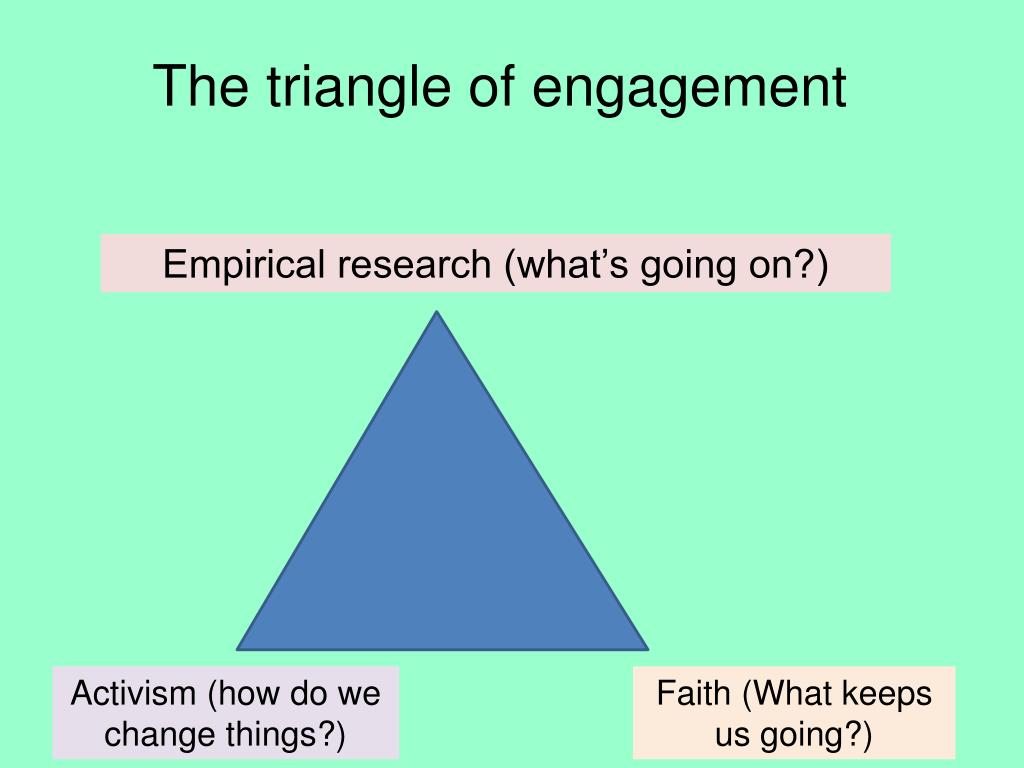 The triangle of engagement

Empirical research (what’s going on?)

Activism (how do we change things?)

Faith (What keeps us going?)